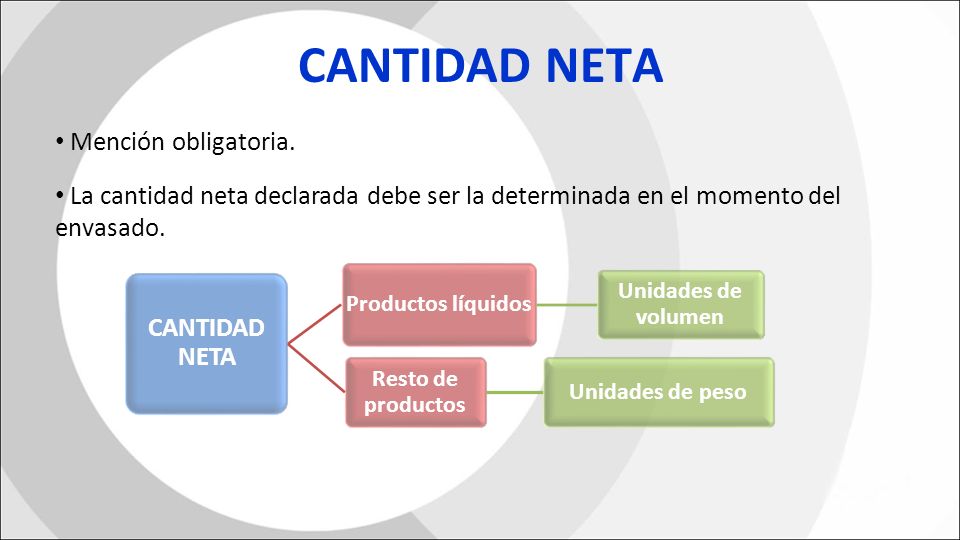 CANTIDAD NETA

• Mención obligatoria.

• La cantidad neta declarada debe ser la determinada en el momento del envasado.

CANTIDAD NETA

Productos líquidos

Unidades de volumen

Resto de productos

Unidades de peso